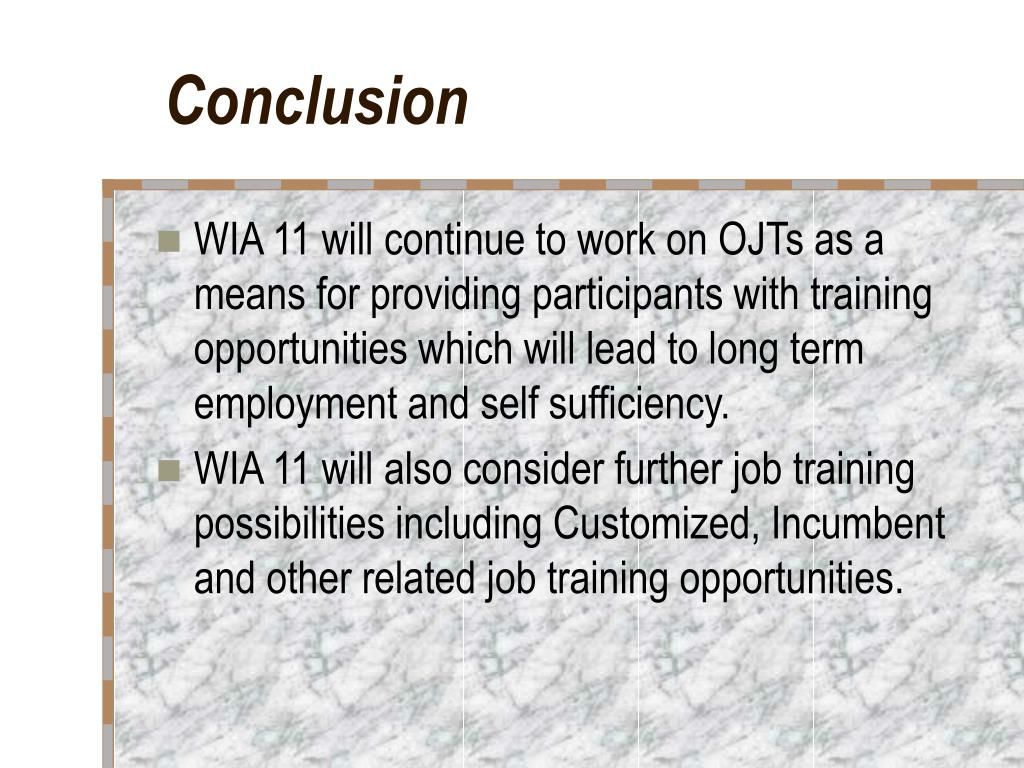 Conclusion

WIA 11 will continue to work on OJTs as a means for providing participants with training opportunities which will lead to long term employment and self sufficiency.

WIA 11 will also consider further job training possibilities including Customized, Incumbent and other related job training opportunities.